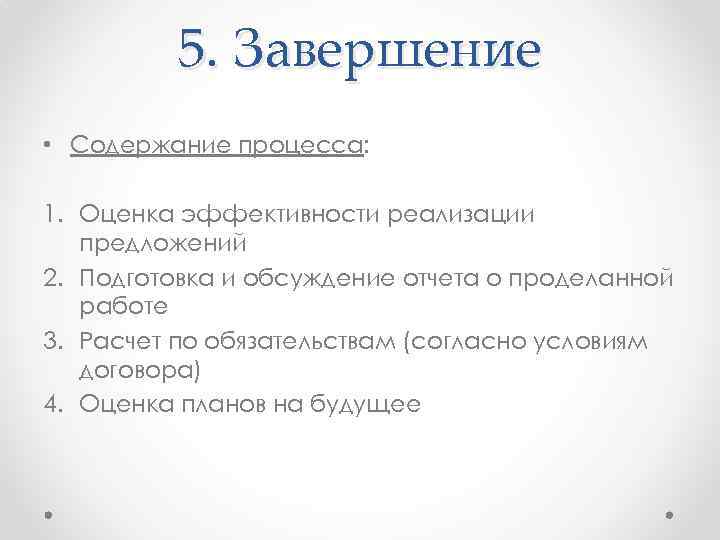 5. Завершение

• Содержание процесса:

1. Оценка эффективности реализации предложений
2. Подготовка и обсуждение отчета о проделанной работе
3. Расчет по обязательствам (согласно условиям договора)
4. Оценка планов на будущее